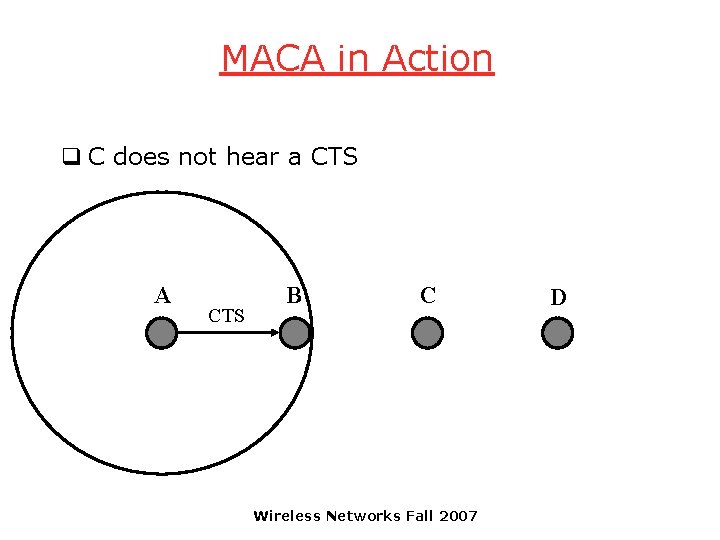 MACA in Action

❑ C does not hear a CTS

A

CTS

B

C

D

Wireless Networks Fall 2007